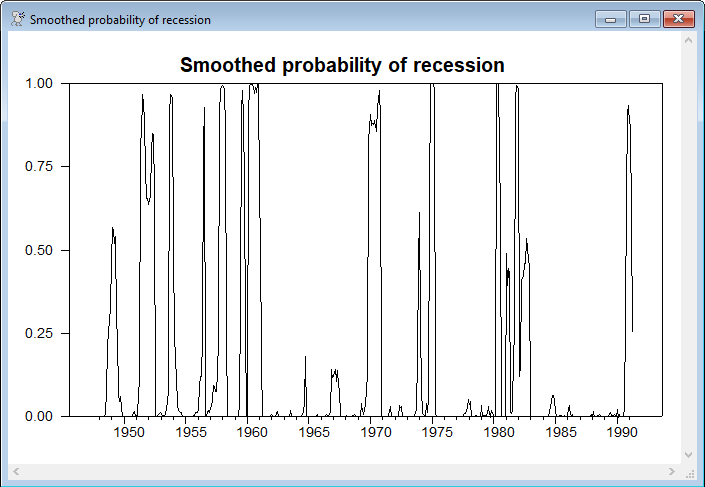 Smoothed probability of recession

Smoothed probability of recession

1.00
0.75
0.50
0.25
0.00

1950 1955 1960 1965 1970 1975 1980 1985 1990